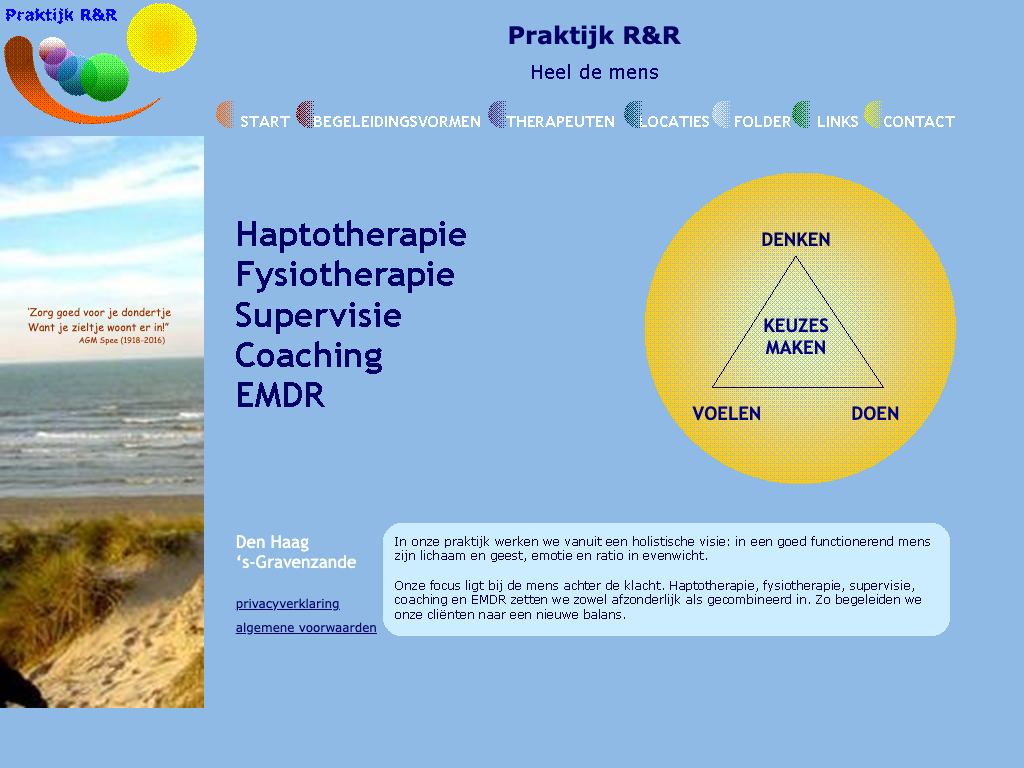 Praktijk R&R

Praktijk R&R

Heel de mens

START BEGELEIDINGSVORMEN THERAPEUTEN LOCATIES FOLDER LINKS CONTACT

'Zorg goed voor je dondertje
Want je zieltje woont er in!"
AGM Spee (1918-2016)

Haptotherapie
Fysiotherapie
Supervisie
Coaching
EMDR

DENKEN

KEUZES MAKEN

VOELEN

DOEN

Den Haag
's-Gravenzande

privacyverklaring

algemene voorwaarden

In onze praktijk werken we vanuit een holistische visie: in een goed functionerend mens zijn lichaam en geest, emotie en ratio in evenwicht.

Onze focus ligt bij de mens achter de klacht. Haptotherapie, fysiotherapie, supervisie, coaching en EMDR zetten we zowel afzonderlijk als gecombineerd in. Zo begeleiden we onze cliënten naar een nieuwe balans.